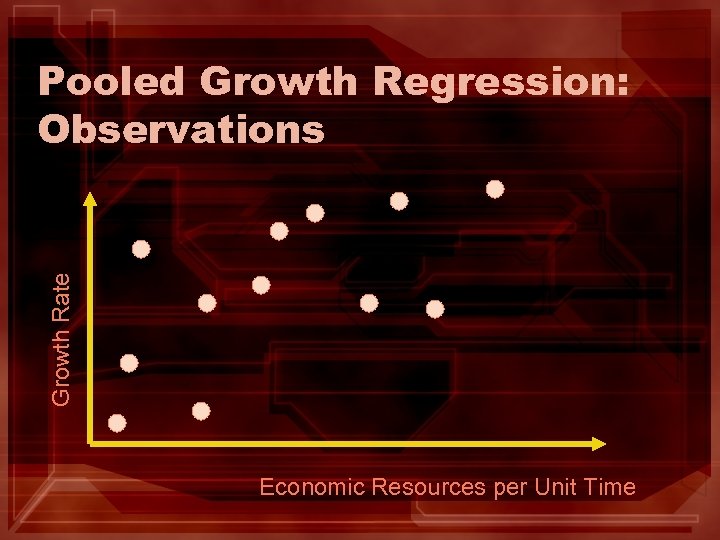 Pooled Growth Regression: Observations

Growth Rate

Economic Resources per Unit Time